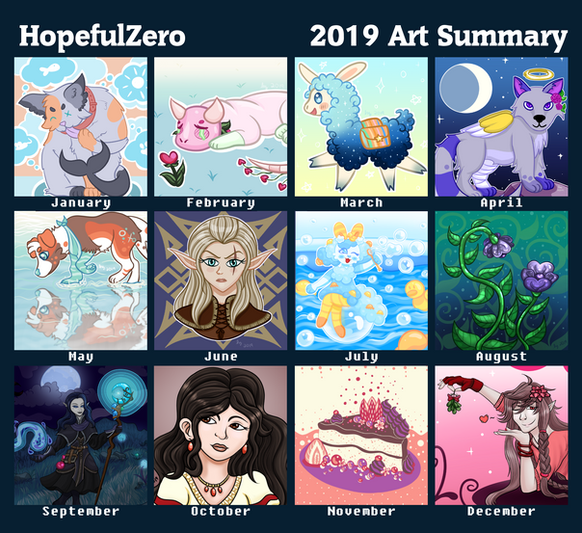 HopefulZero

2019 Art Summary

January
February
March
April
May
June
July
August
September
October
November
December